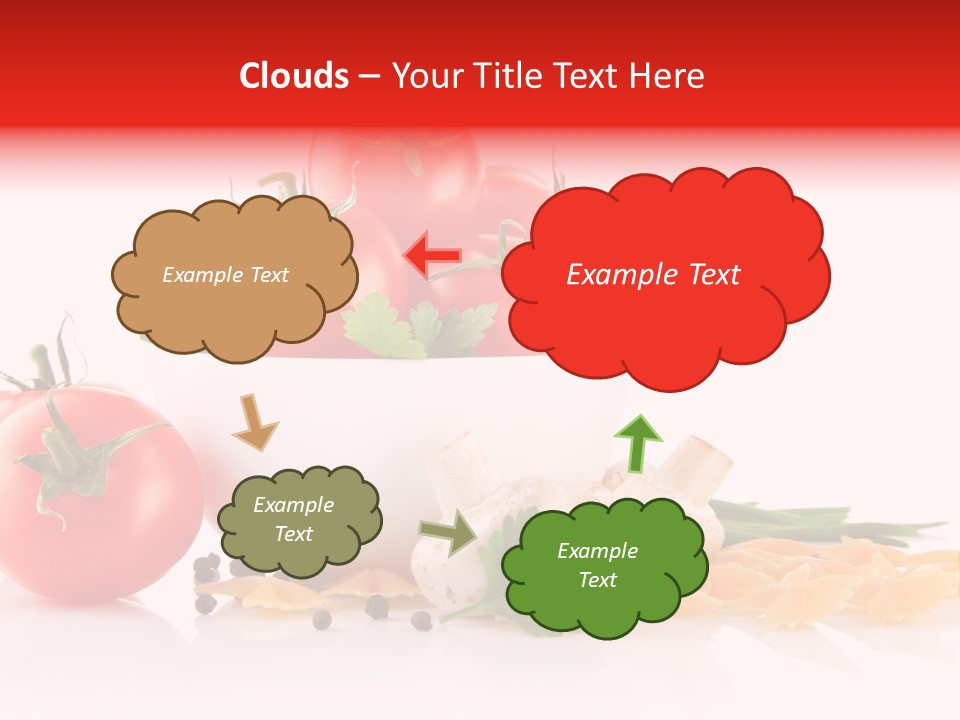 Clouds – Your Title Text Here

Example Text

Example Text

Example Text

Example Text